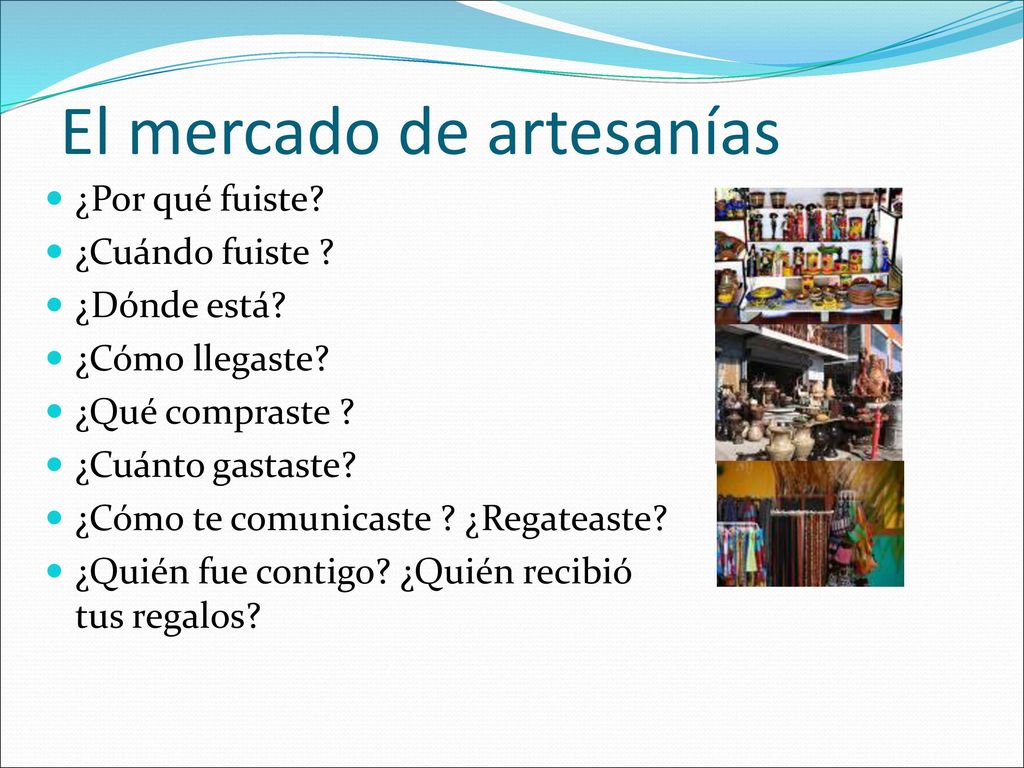 El mercado de artesanías

¿Por qué fuiste?
¿Cuándo fuiste ?
¿Dónde está?
¿Cómo llegaste?
¿Qué compraste ?
¿Cuánto gastaste?
¿Cómo te comunicaste ? ¿Regateaste?
¿Quién fue contigo? ¿Quién recibió tus regalos?